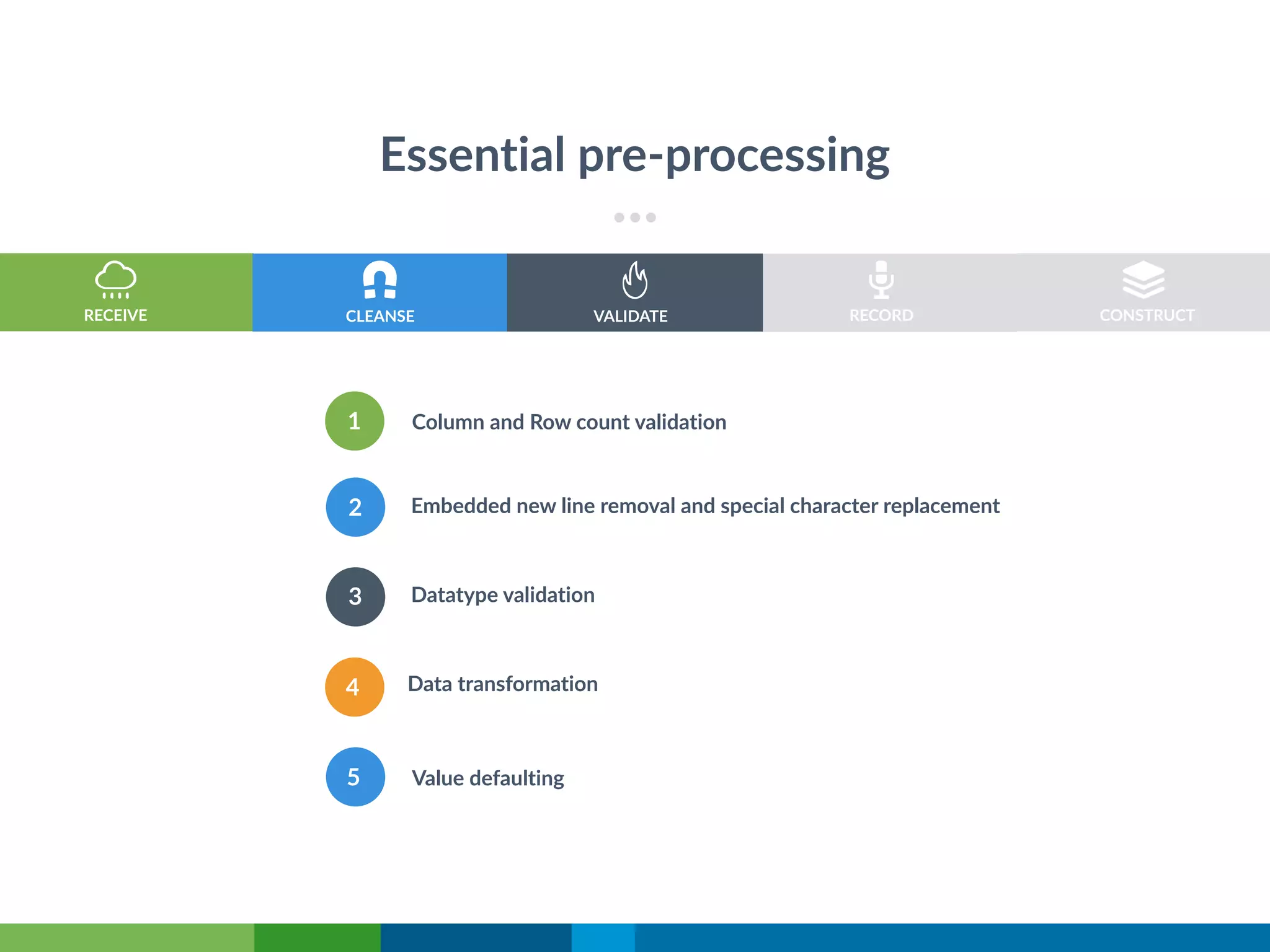 Essential pre-processing

RECEIVE
CLEANSE
VALIDATE
RECORD
CONSTRUCT

1 Column and Row count validation

2 Embedded new line removal and special character replacement

3 Datatype validation

4 Data transformation

5 Value defaulting